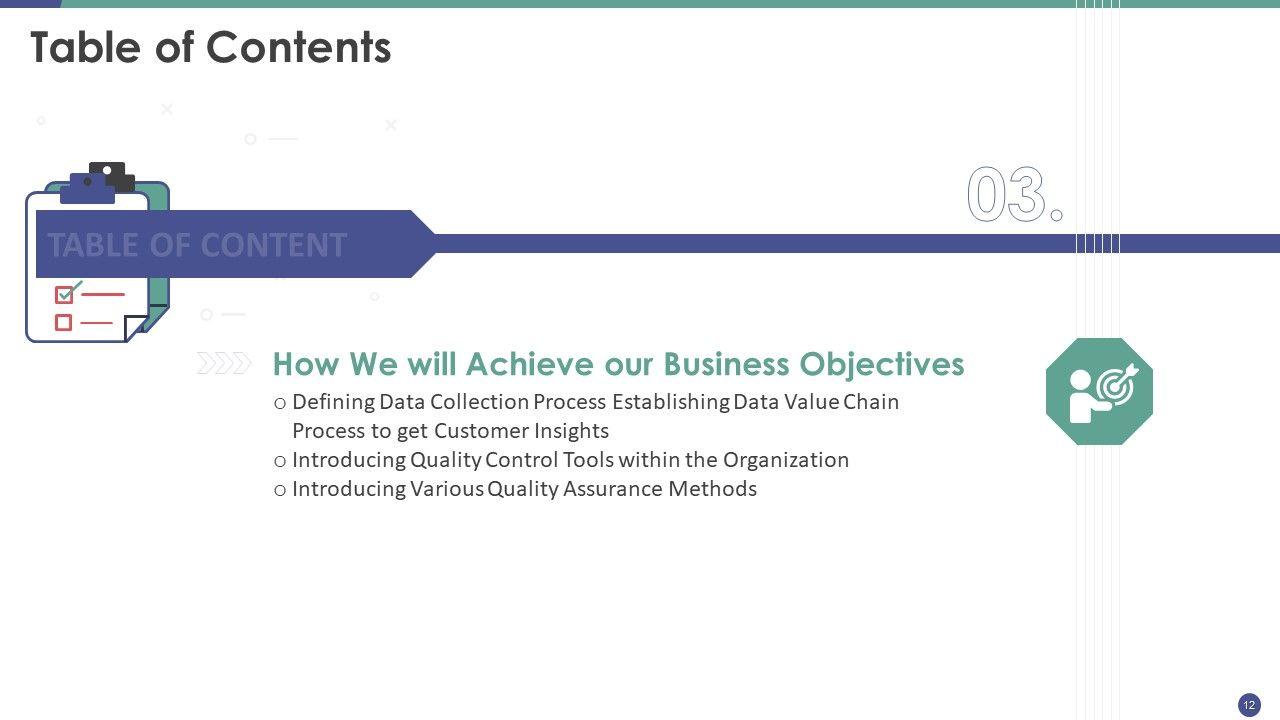 Table of Contents

TABLE OF CONTENT

03.

How We will Achieve our Business Objectives

○ Defining Data Collection Process Establishing Data Value Chain Process to get Customer Insights
○ Introducing Quality Control Tools within the Organization
○ Introducing Various Quality Assurance Methods

12